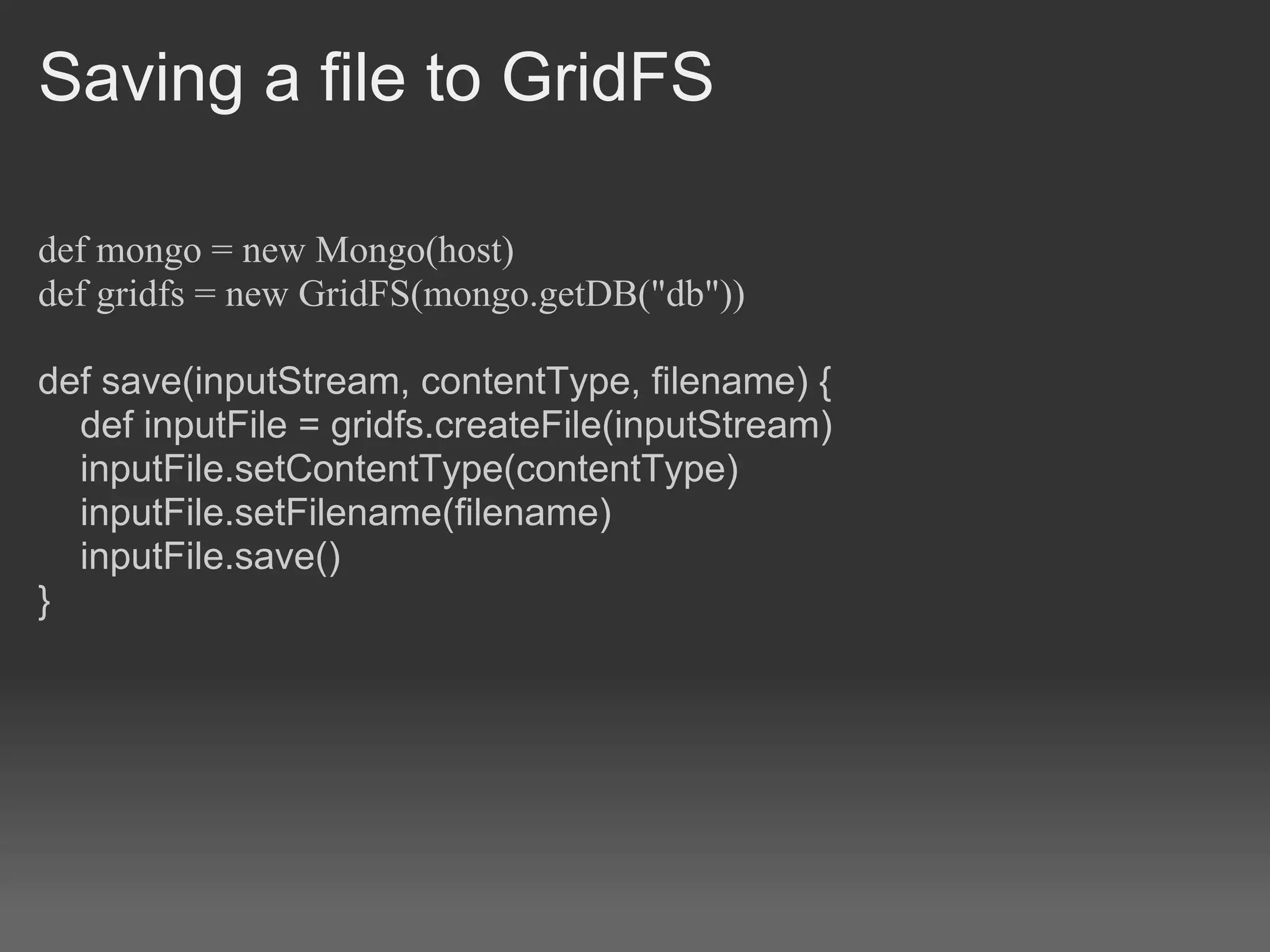 Saving a file to GridFS

def mongo = new Mongo(host)
def gridfs = new GridFS(mongo.getDB("db"))

def save(inputStream, contentType, filename) {
    def inputFile = gridfs.createFile(inputStream)
    inputFile.setContentType(contentType)
    inputFile.setFilename(filename)
    inputFile.save()
}